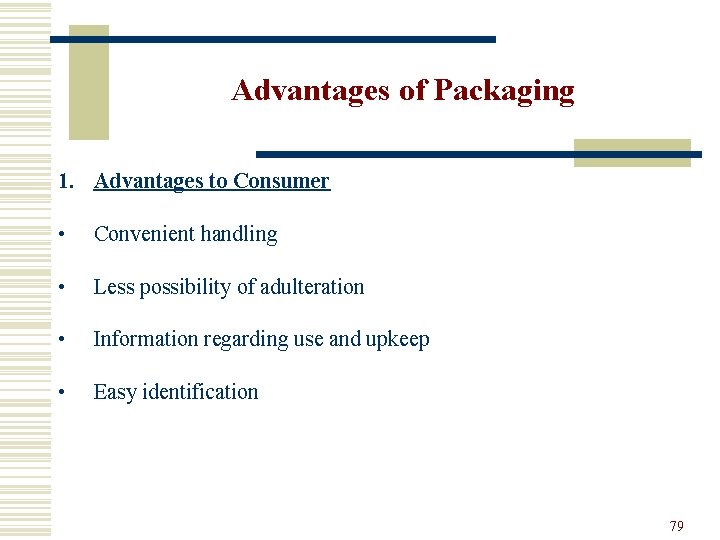 Advantages of Packaging

1. Advantages to Consumer

• Convenient handling

• Less possibility of adulteration

• Information regarding use and upkeep

• Easy identification

79